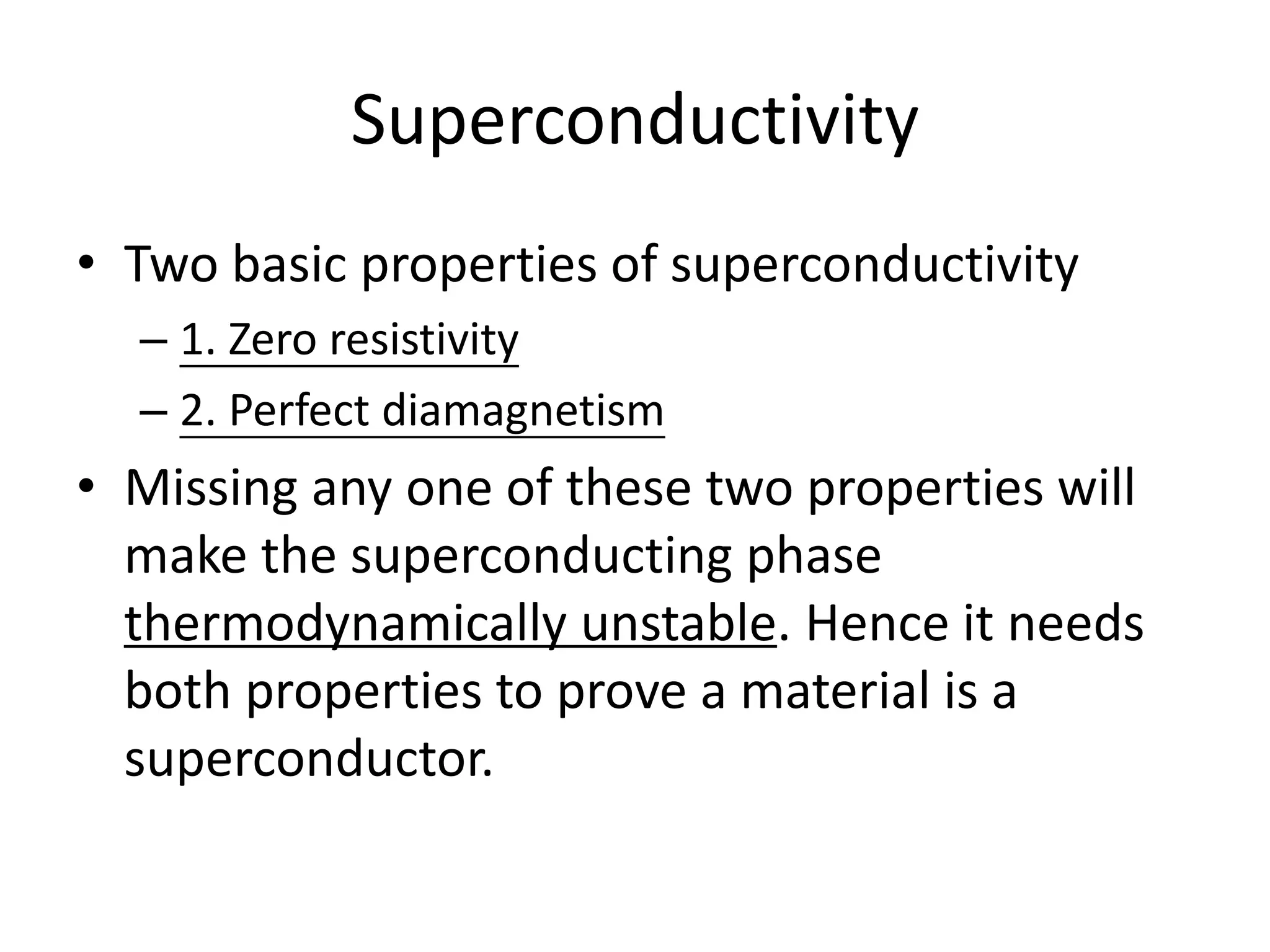 Superconductivity

• Two basic properties of superconductivity
  – 1. Zero resistivity
  – 2. Perfect diamagnetism

• Missing any one of these two properties will make the superconducting phase thermodynamically unstable. Hence it needs both properties to prove a material is a superconductor.